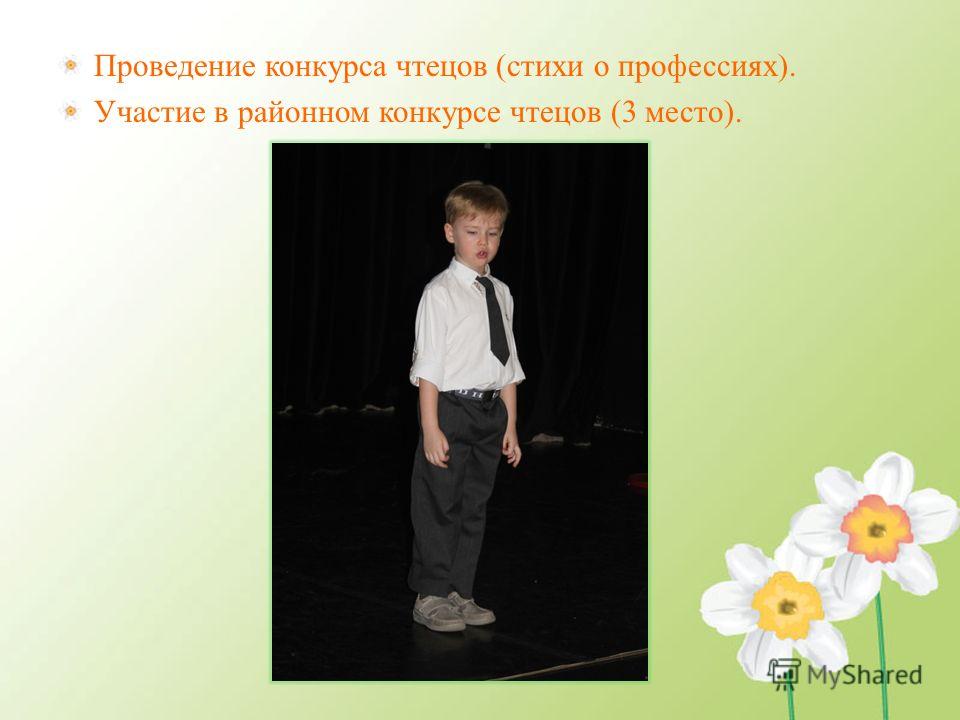 Проведение конкурса чтецов (стихи о профессиях).

Участие в районном конкурсе чтецов (3 место).

MyShared